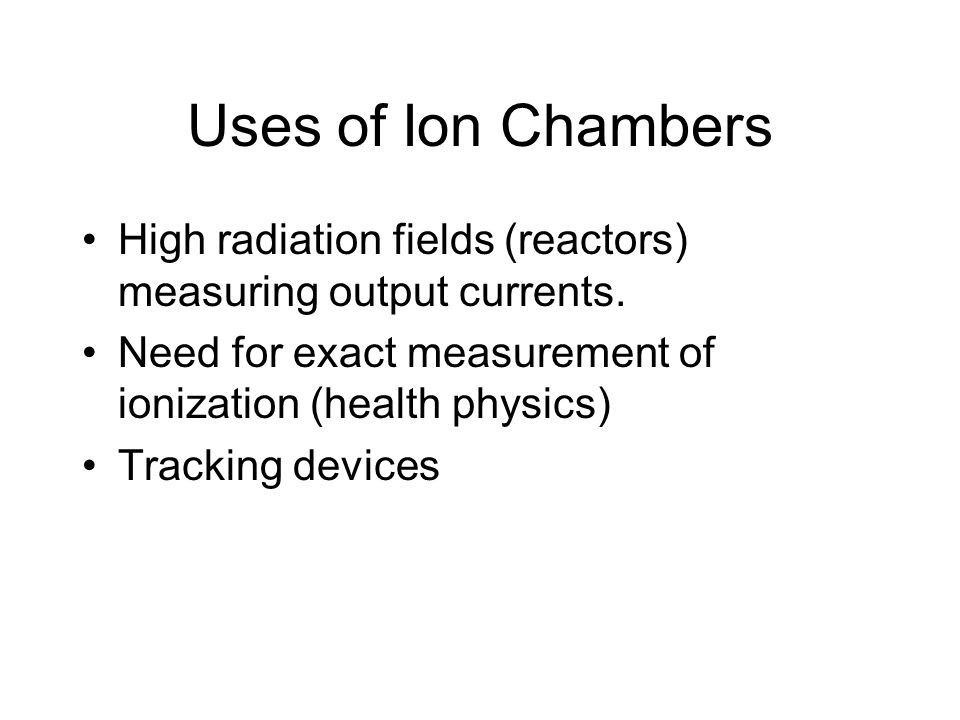 Uses of Ion Chambers

• High radiation fields (reactors) measuring output currents.
• Need for exact measurement of ionization (health physics)
• Tracking devices